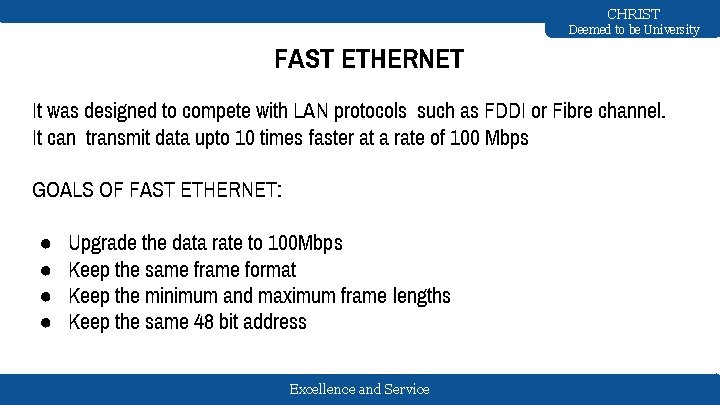 CHRIST
Deemed to be University

FAST ETHERNET

It was designed to compete with LAN protocols such as FDDI or Fibre channel. It can transmit data upto 10 times faster at a rate of 100 Mbps

GOALS OF FAST ETHERNET:

• Upgrade the data rate to 100Mbps
• Keep the same frame format
• Keep the minimum and maximum frame lengths
• Keep the same 48 bit address

Excellence and Service